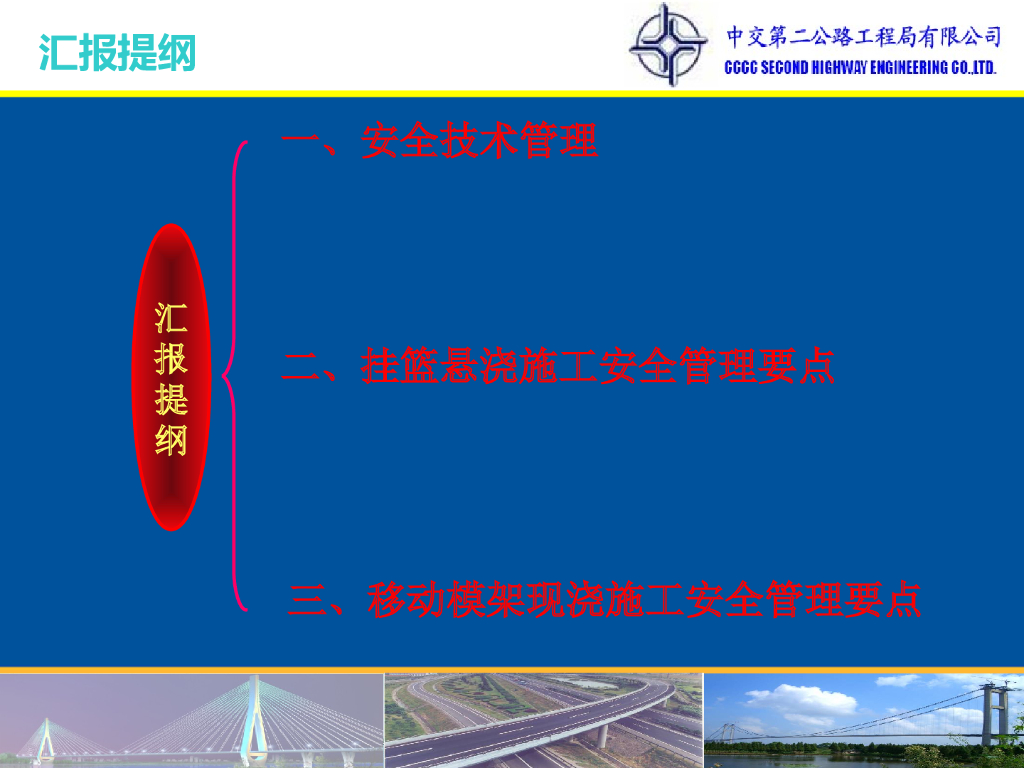 汇报提纲

中交第二公路工程局有限公司
CCCC SECOND HIGHWAY ENGINEERING CO.,LTD.

汇报提纲

一、安全技术管理

二、挂篮悬浇施工安全管理要点

三、移动模架现浇施工安全管理要点